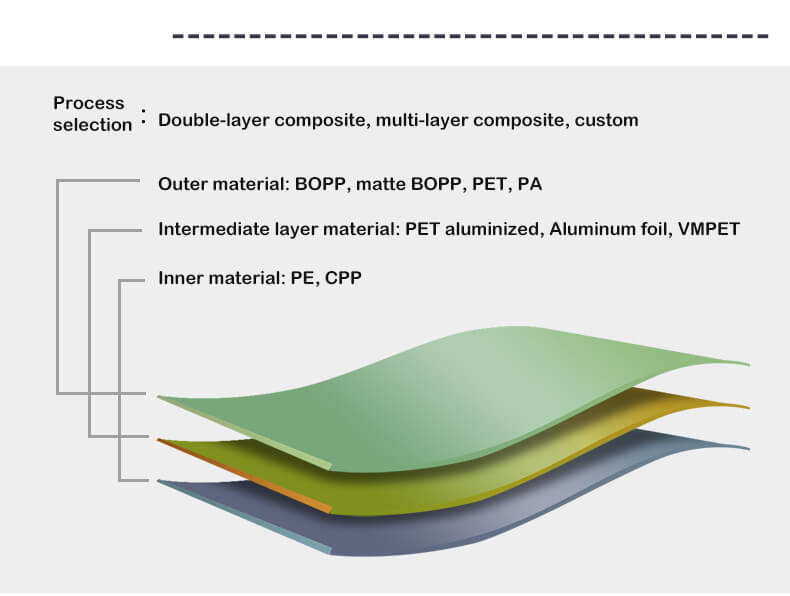 Process selection : Double-layer composite, multi-layer composite, custom

Outer material: BOPP, matte BOPP, PET, PA

Intermediate layer material: PET aluminized, Aluminum foil, VMPET

Inner material: PE, CPP